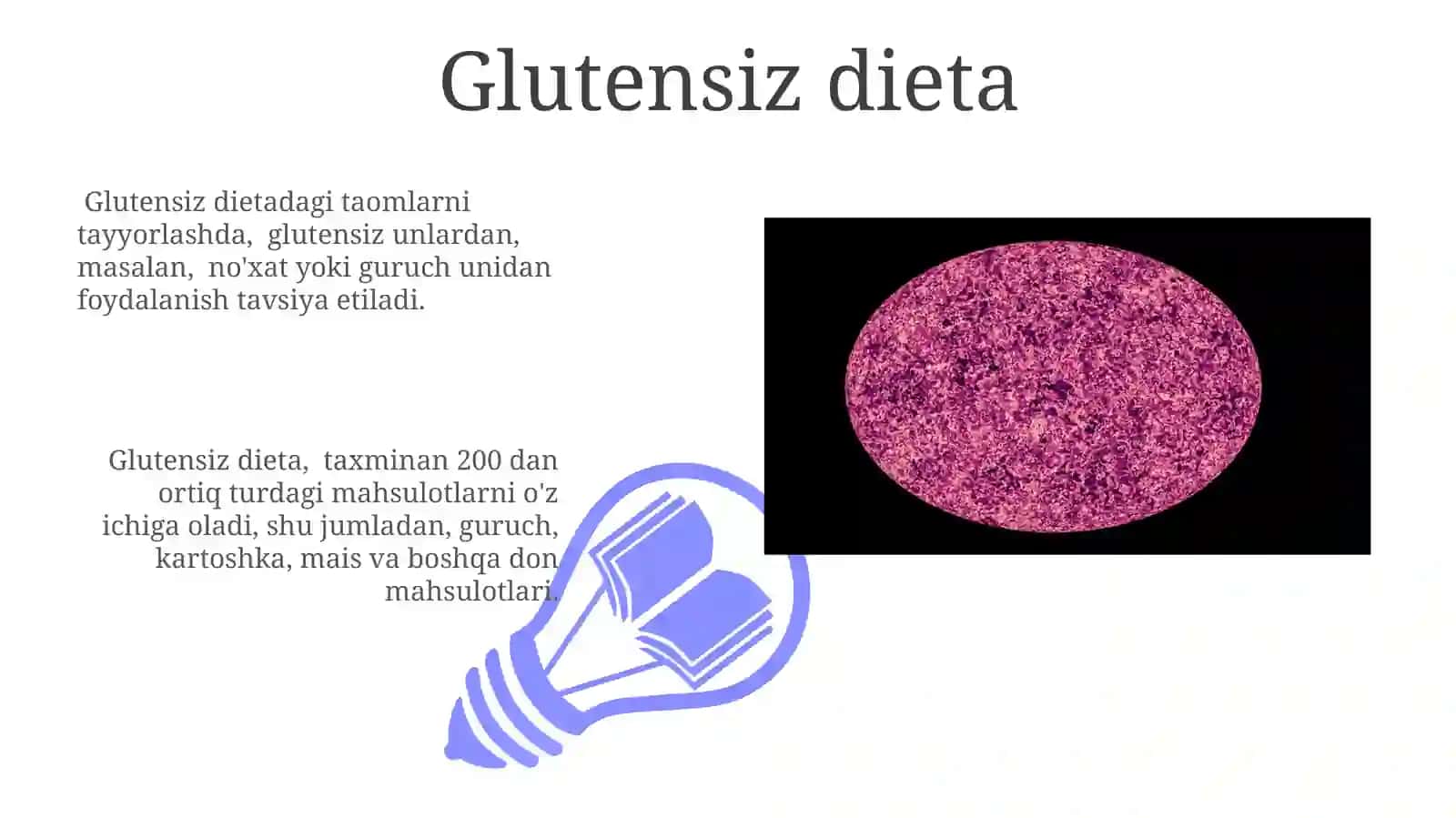 Glutensiz dieta

Glutensiz dietadagi taomlarni tayyorlashda, glutensiz unlardan, masalan, no'xat yoki guruch unidan foydalanish tavsiya etiladi.

Glutensiz dieta, taxminan 200 dan ortiq turdagi mahsulotlarni o'z ichiga oladi, shu jumladan, guruch, kartoshka, mais va boshqa don mahsulotlari.